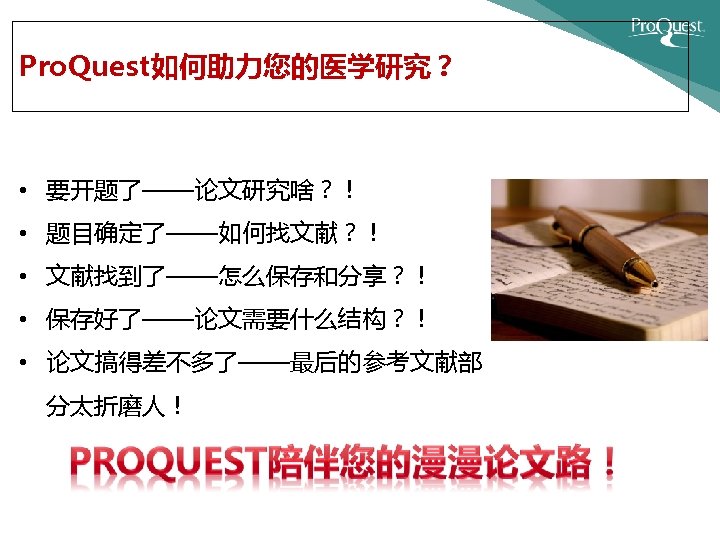 ProQuest

ProQuest如何助力您的医学研究？

• 要开题了——论文研究啥？！
• 题目确定了——如何找文献？！
• 文献找到了——怎么保存和分享？！
• 保存好了——论文需要什么结构？！
• 论文搞得差不多了——最后的参考文献部分太折磨人！

PROQUEST陪伴您的漫漫论文路！